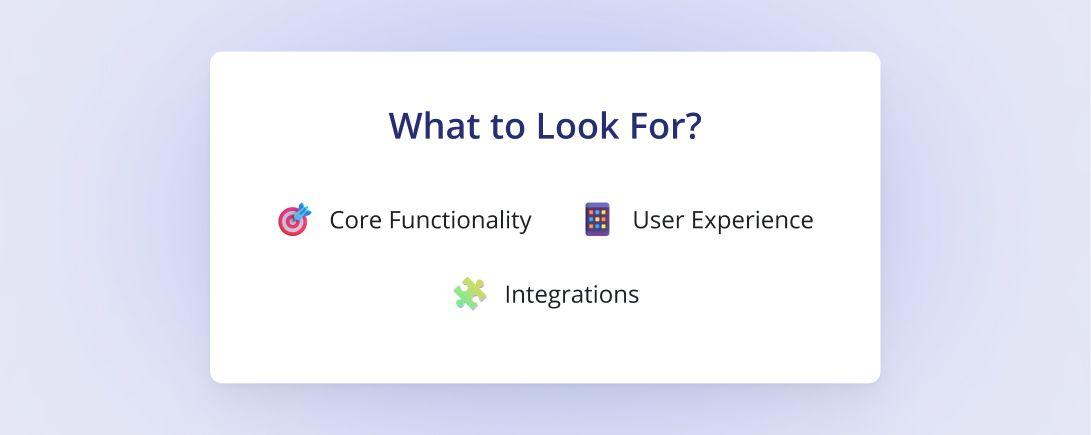 What to Look For?

Core Functionality

User Experience

Integrations